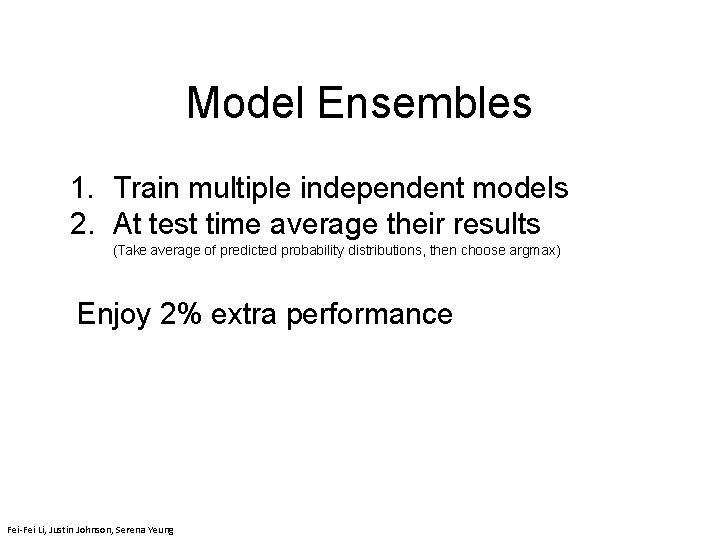 Model Ensembles

1. Train multiple independent models
2. At test time average their results
(Take average of predicted probability distributions, then choose argmax)

Enjoy 2% extra performance

Fei-Fei Li, Justin Johnson, Serena Yeung